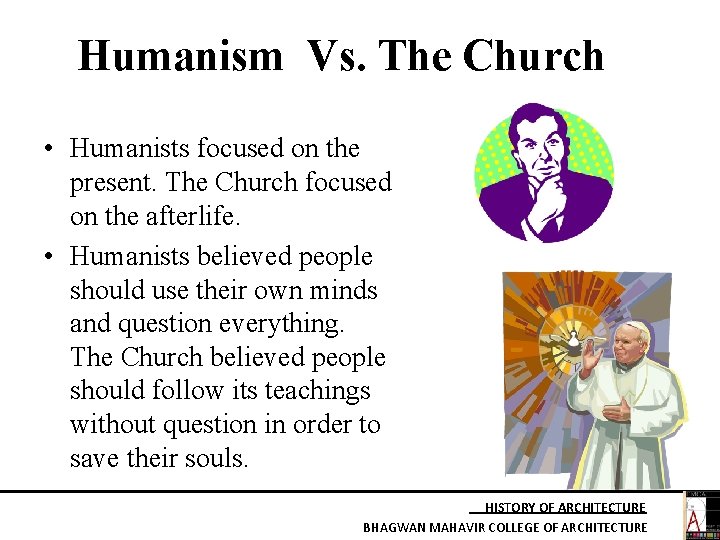 Humanism Vs. The Church

• Humanists focused on the present. The Church focused on the afterlife.

• Humanists believed people should use their own minds and question everything. The Church believed people should follow its teachings without question in order to save their souls.

HISTORY OF ARCHITECTURE
BHAGWAN MAHAVIR COLLEGE OF ARCHITECTURE